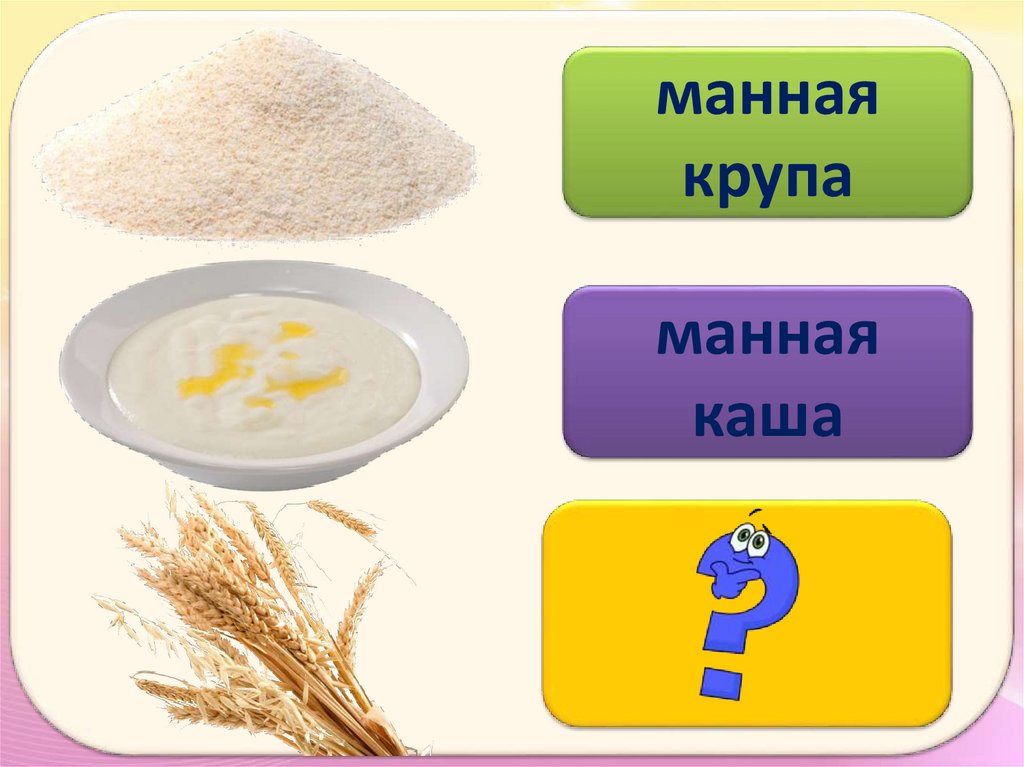 манная крупа

манная каша

?